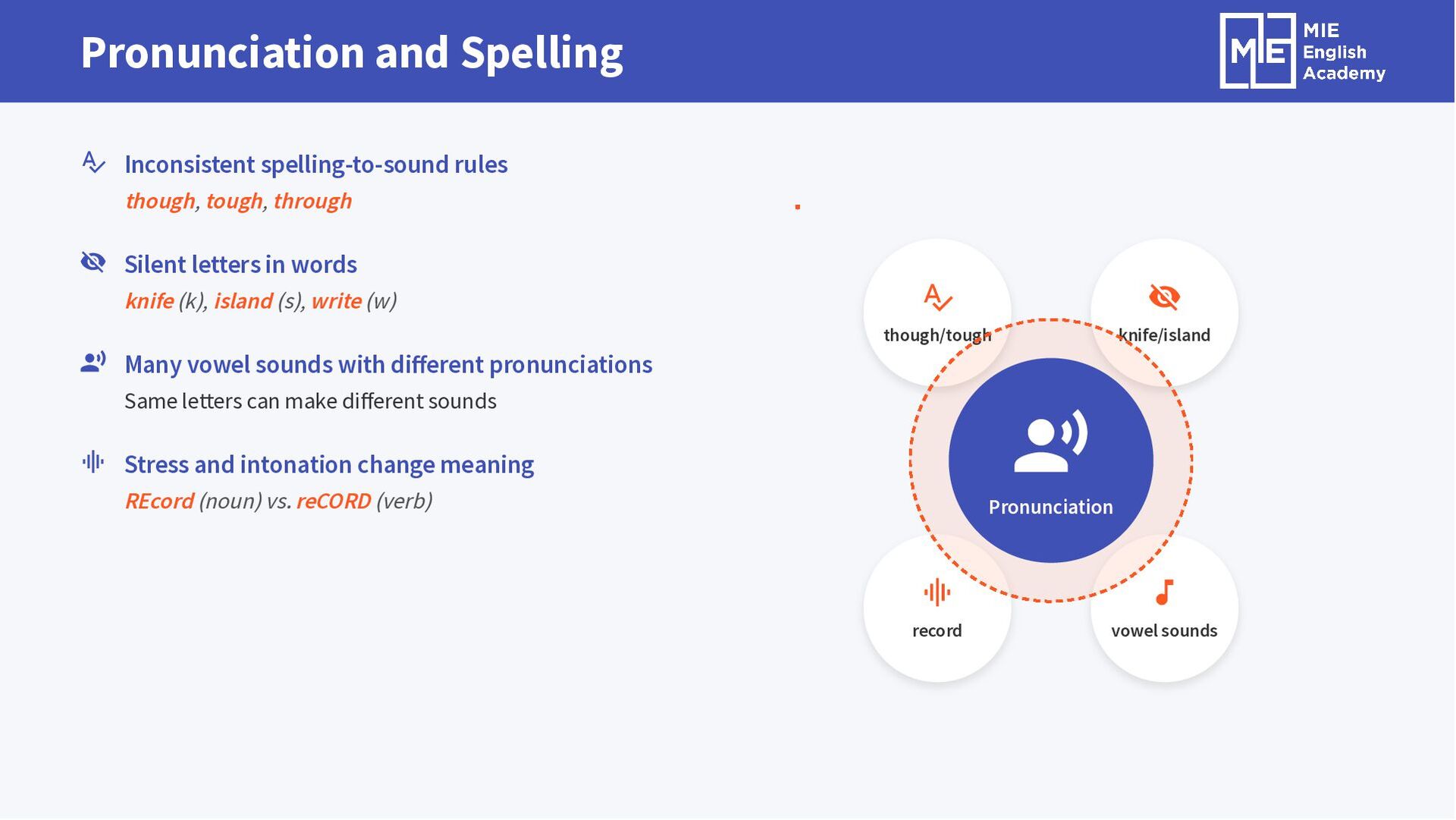 Pronunciation and Spelling

ME MIE English Academy

Inconsistent spelling-to-sound rules
though, tough, through

Silent letters in words
knife (k), island (s), write (w)

Many vowel sounds with different pronunciations
Same letters can make different sounds

Stress and intonation change meaning
REcord (noun) vs. reCORD (verb)

though/tough

knife/island

Pronunciation

record

vowel sounds